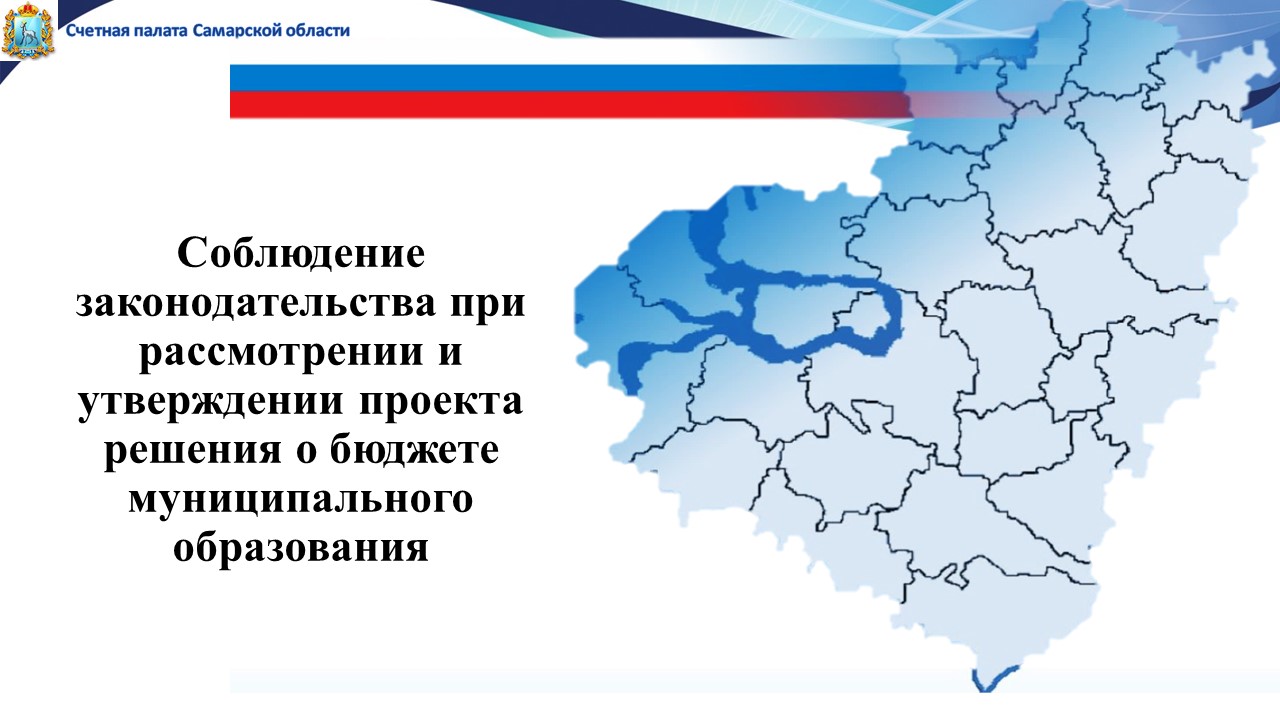 Счетная палата Самарской области

Соблюдение законодательства при рассмотрении и утверждении проекта решения о бюджете муниципального образования